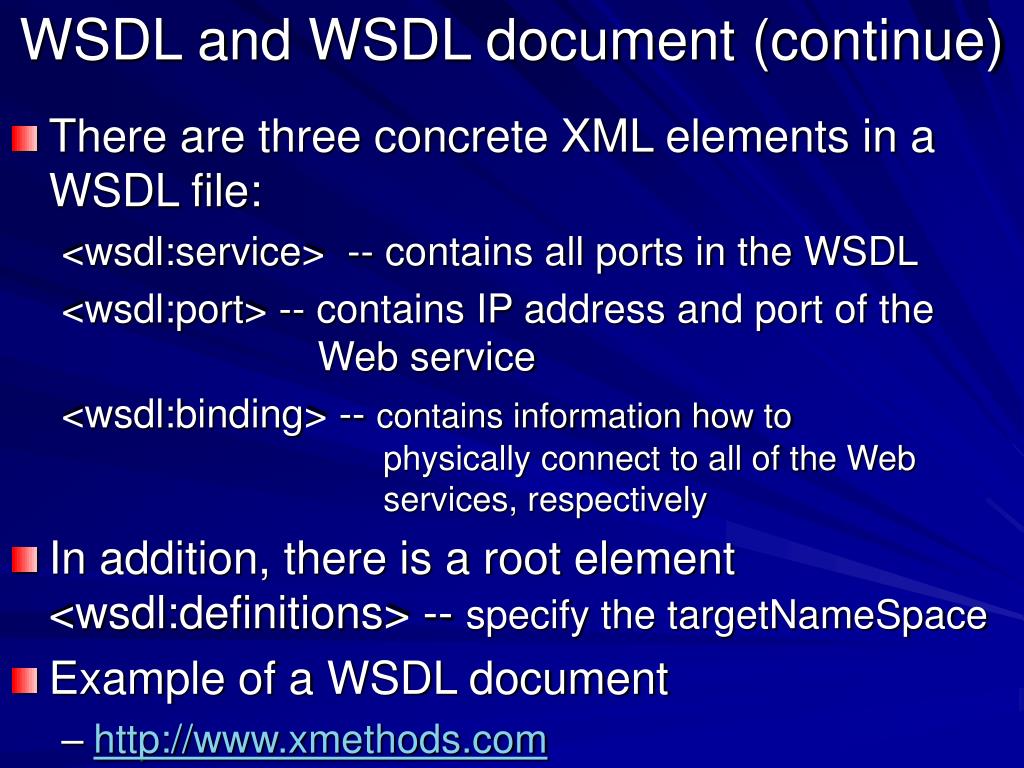 WSDL and WSDL document (continue)

There are three concrete XML elements in a WSDL file:

<wsdl:service> -- contains all ports in the WSDL

<wsdl:port> -- contains IP address and port of the Web service

<wsdl:binding> -- contains information how to physically connect to all of the Web services, respectively

In addition, there is a root element <wsdl:definitions> -- specify the targetNameSpace

Example of a WSDL document

– http://www.xmethods.com